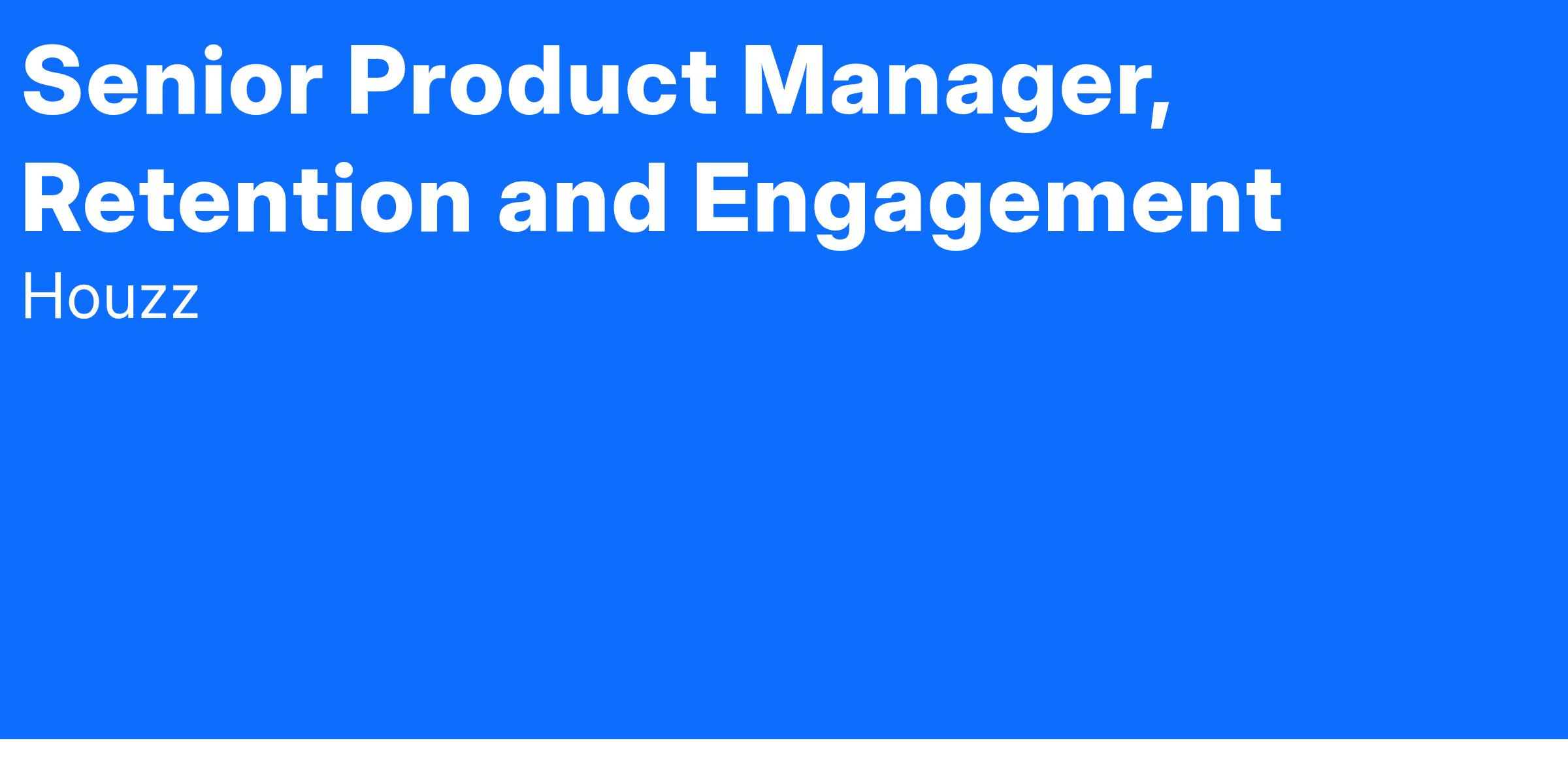 Senior Product Manager, Retention and Engagement
Houzz